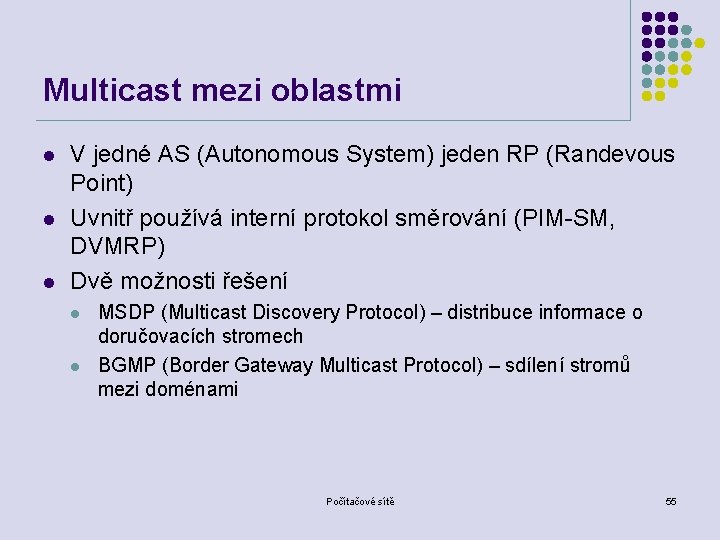 Multicast mezi oblastmi

- V jedné AS (Autonomous System) jeden RP (Randevous Point)
- Uvnitř používá interní protokol směrování (PIM-SM, DVMRP)
- Dvě možnosti řešení
  - MSDP (Multicast Discovery Protocol) – distribuce informace o doručovacích stromech
  - BGMP (Border Gateway Multicast Protocol) – sdílení stromů mezi doménami

Počítačové sítě

55